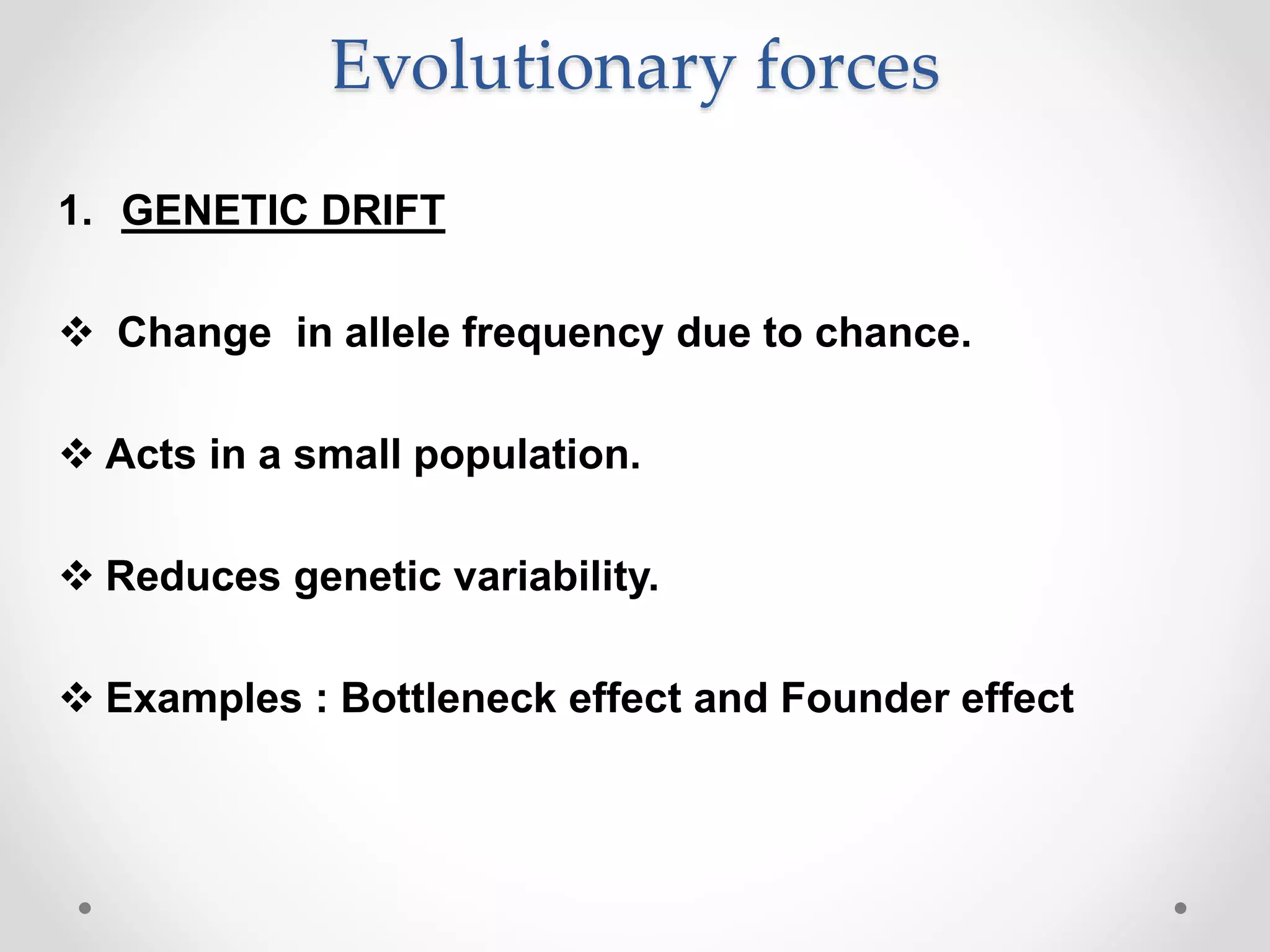 Evolutionary forces

1. GENETIC DRIFT

❖ Change in allele frequency due to chance.

❖ Acts in a small population.

❖ Reduces genetic variability.

❖ Examples : Bottleneck effect and Founder effect